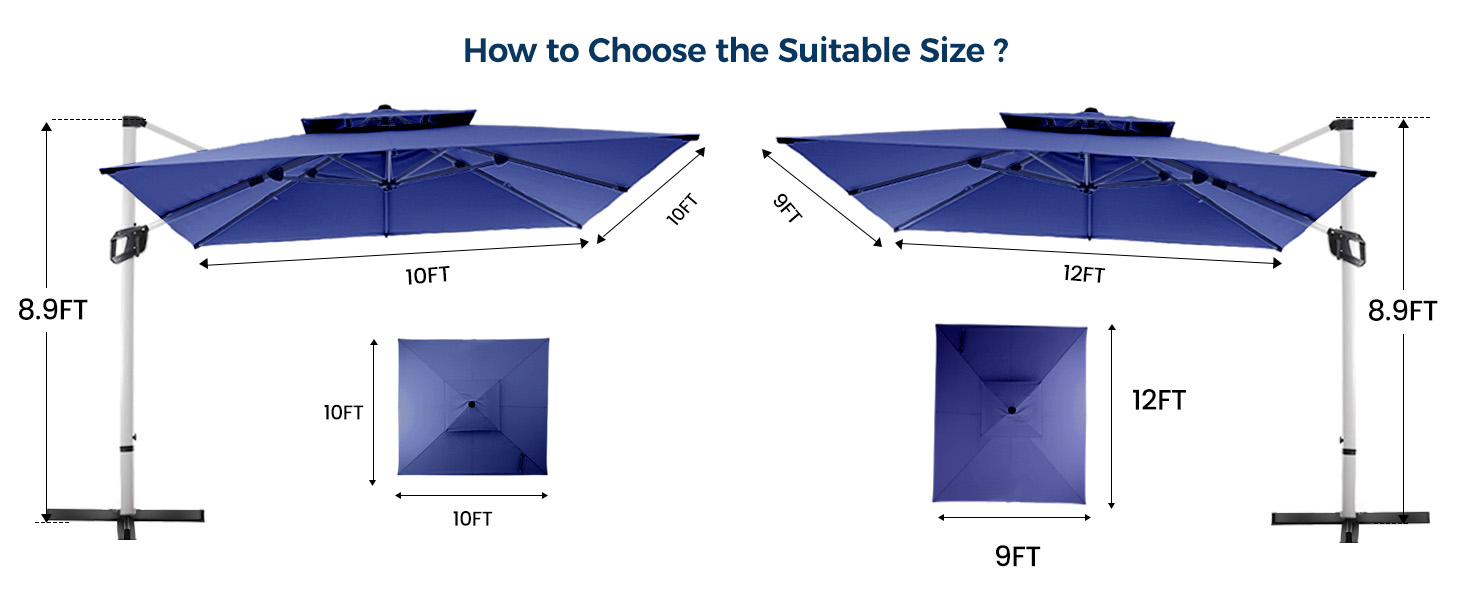 How to Choose the Suitable Size ?

8.9FT

10FT

10FT

10FT

10FT

9FT

12FT

8.9FT

12FT

9FT